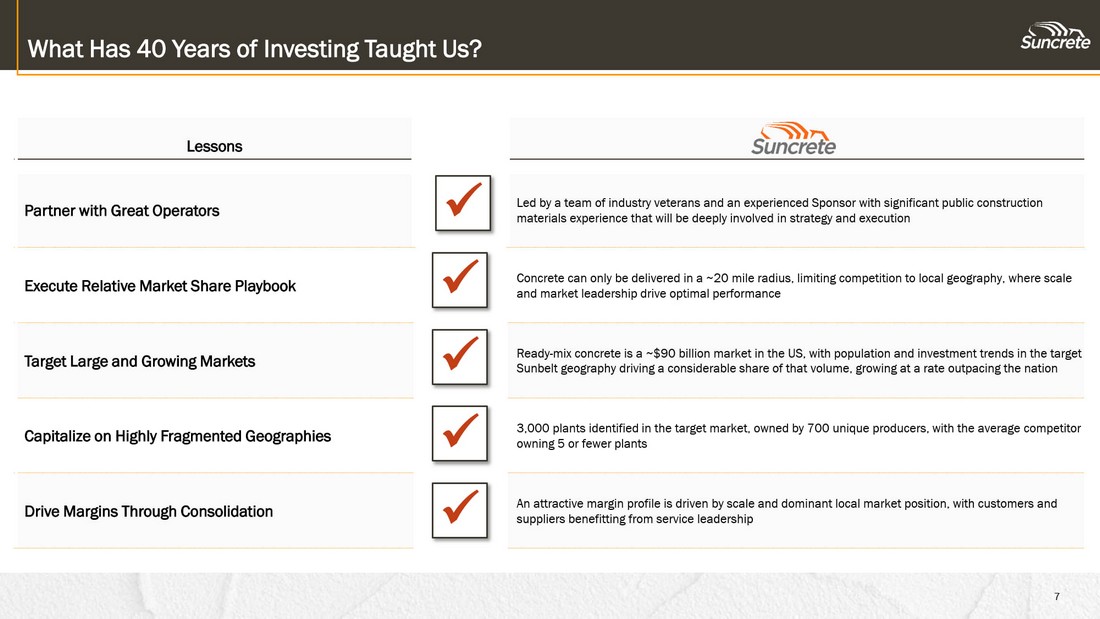 What Has 40 Years of Investing Taught Us?

Suncrete

| Lessons | | Suncrete |
|---|---|---|
| Partner with Great Operators | ✓ | Led by a team of industry veterans and an experienced Sponsor with significant public construction materials experience that will be deeply involved in strategy and execution |
| Execute Relative Market Share Playbook | ✓ | Concrete can only be delivered in a ~20 mile radius, limiting competition to local geography, where scale and market leadership drive optimal performance |
| Target Large and Growing Markets | ✓ | Ready-mix concrete is a ~$90 billion market in the US, with population and investment trends in the target Sunbelt geography driving a considerable share of that volume, growing at a rate outpacing the nation |
| Capitalize on Highly Fragmented Geographies | ✓ | 3,000 plants identified in the target market, owned by 700 unique producers, with the average competitor owning 5 or fewer plants |
| Drive Margins Through Consolidation | ✓ | An attractive margin profile is driven by scale and dominant local market position, with customers and suppliers benefitting from service leadership |

7